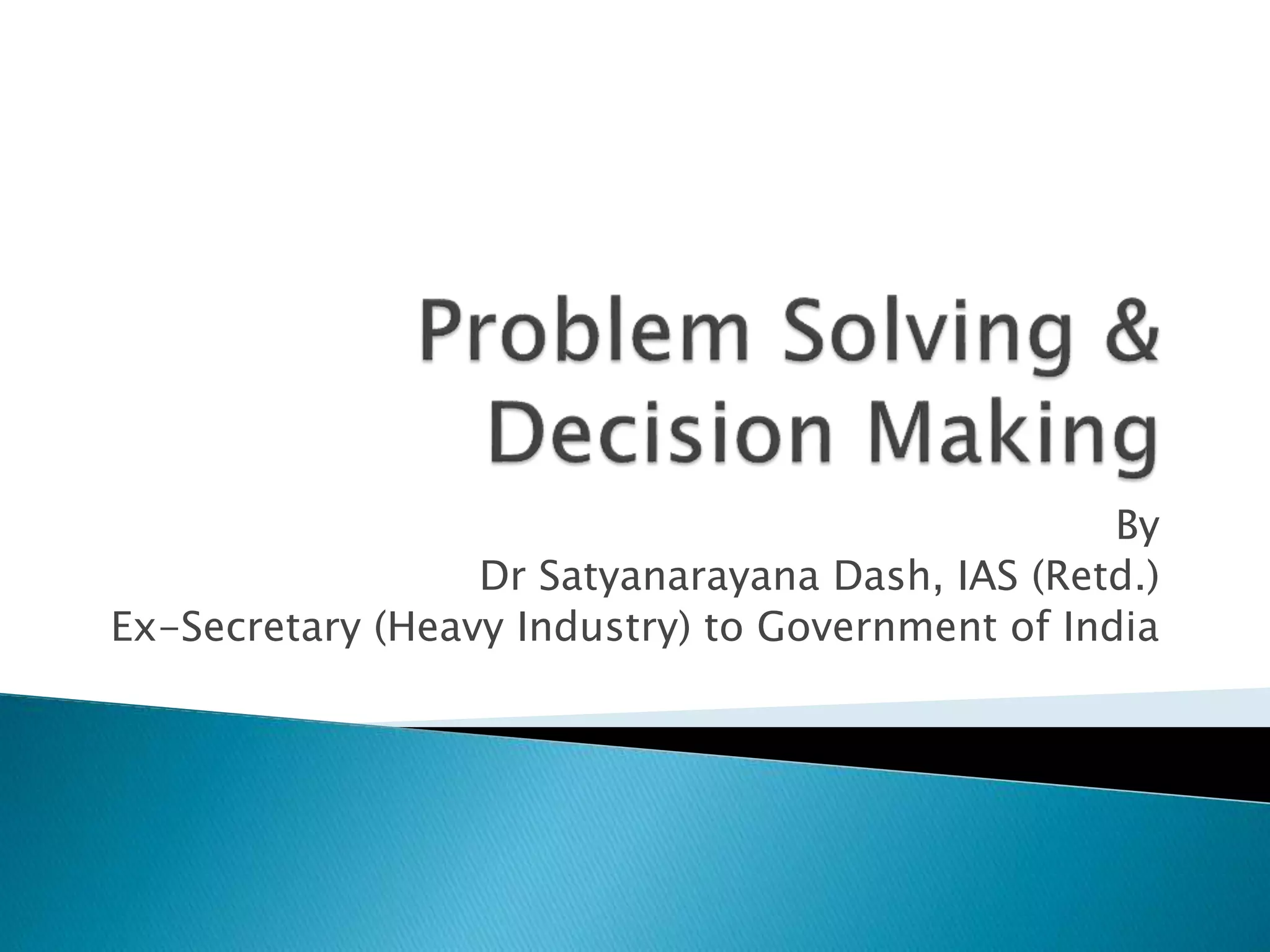 Problem Solving & Decision Making

By
Dr Satyanarayana Dash, IAS (Retd.)
Ex-Secretary (Heavy Industry) to Government of India